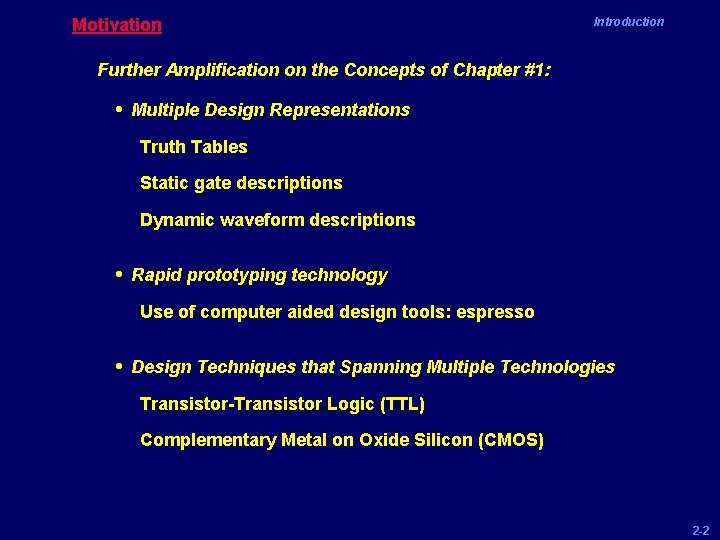 Motivation

Introduction

Further Amplification on the Concepts of Chapter #1:

• Multiple Design Representations

Truth Tables

Static gate descriptions

Dynamic waveform descriptions

• Rapid prototyping technology

Use of computer aided design tools: espresso

• Design Techniques that Spanning Multiple Technologies

Transistor-Transistor Logic (TTL)

Complementary Metal on Oxide Silicon (CMOS)

2-2